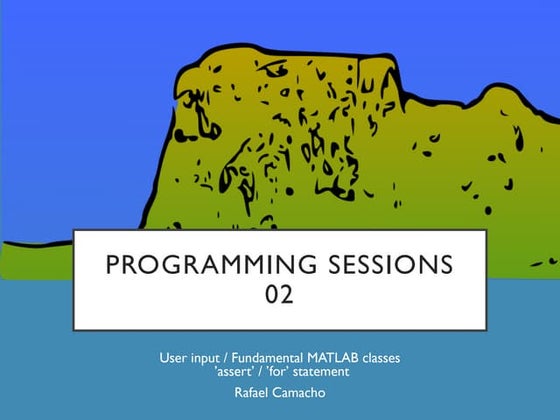 PROGRAMMING SESSIONS
02

User input / Fundamental MATLAB classes
'assert' / 'for' statement

Rafael Camacho